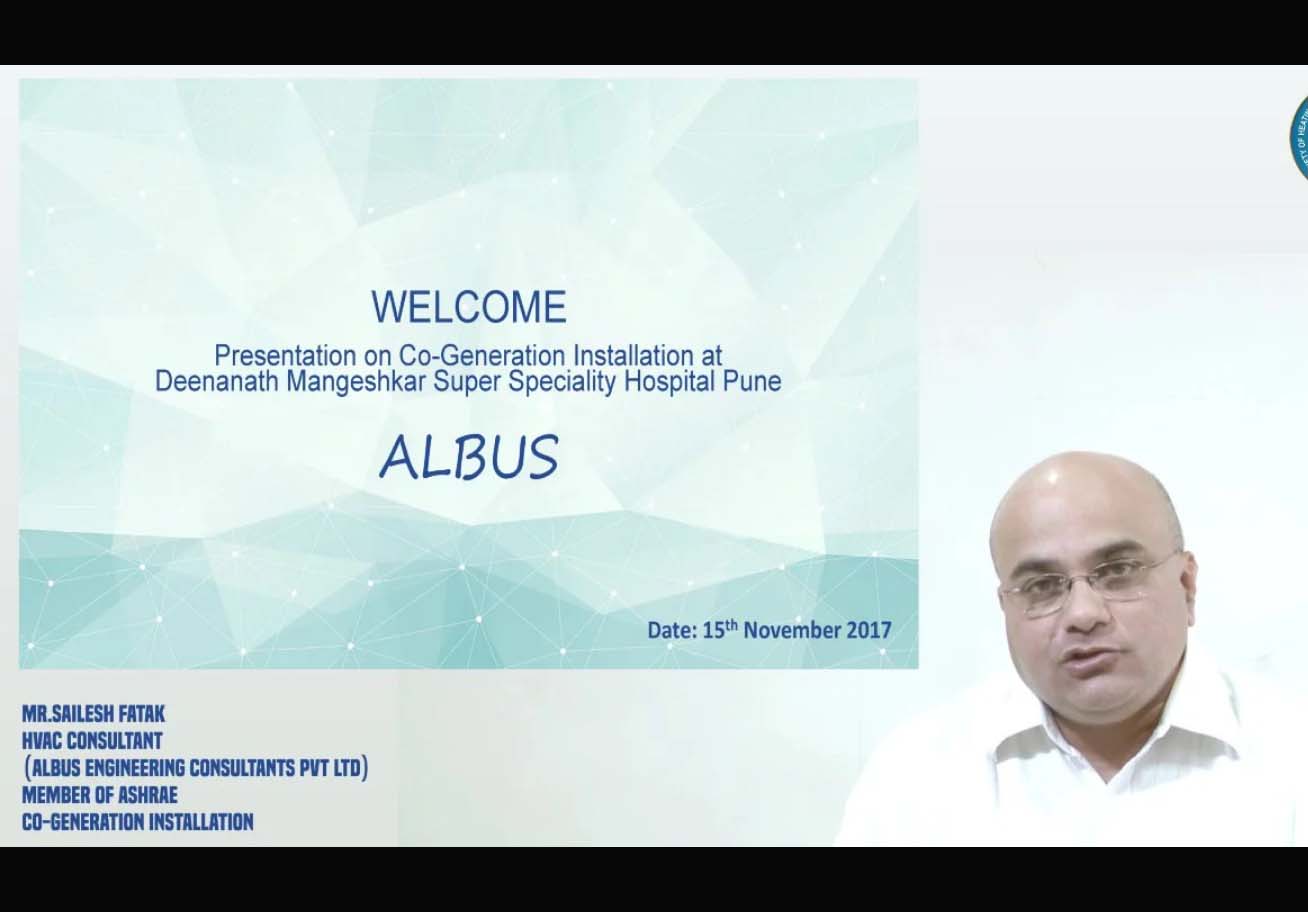 WELCOME

Presentation on Co-Generation Installation at Deenanath Mangeshkar Super Speciality Hospital Pune

ALBUS

Date: 15$^{th}$ November 2017

MR.SAILESH FATAK
HVAC CONSULTANT
(ALBUS ENGINEERING CONSULTANTS PVT LTD)
MEMBER OF ASHRAE
CO-GENERATION INSTALLATION